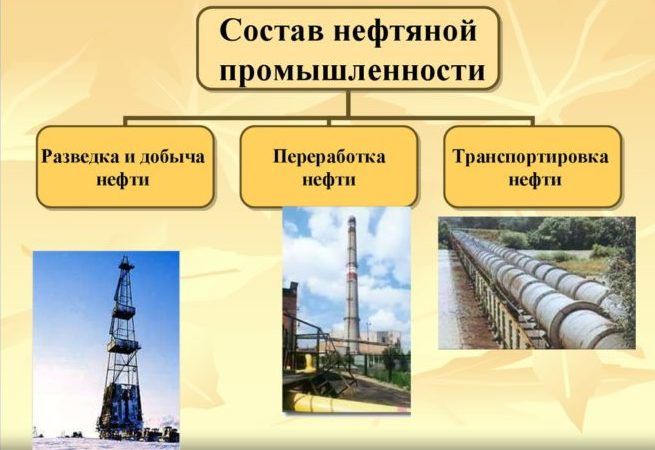 Состав нефтяной промышленности

Разведка и добыча нефти

Переработка нефти

Транспортировка нефти